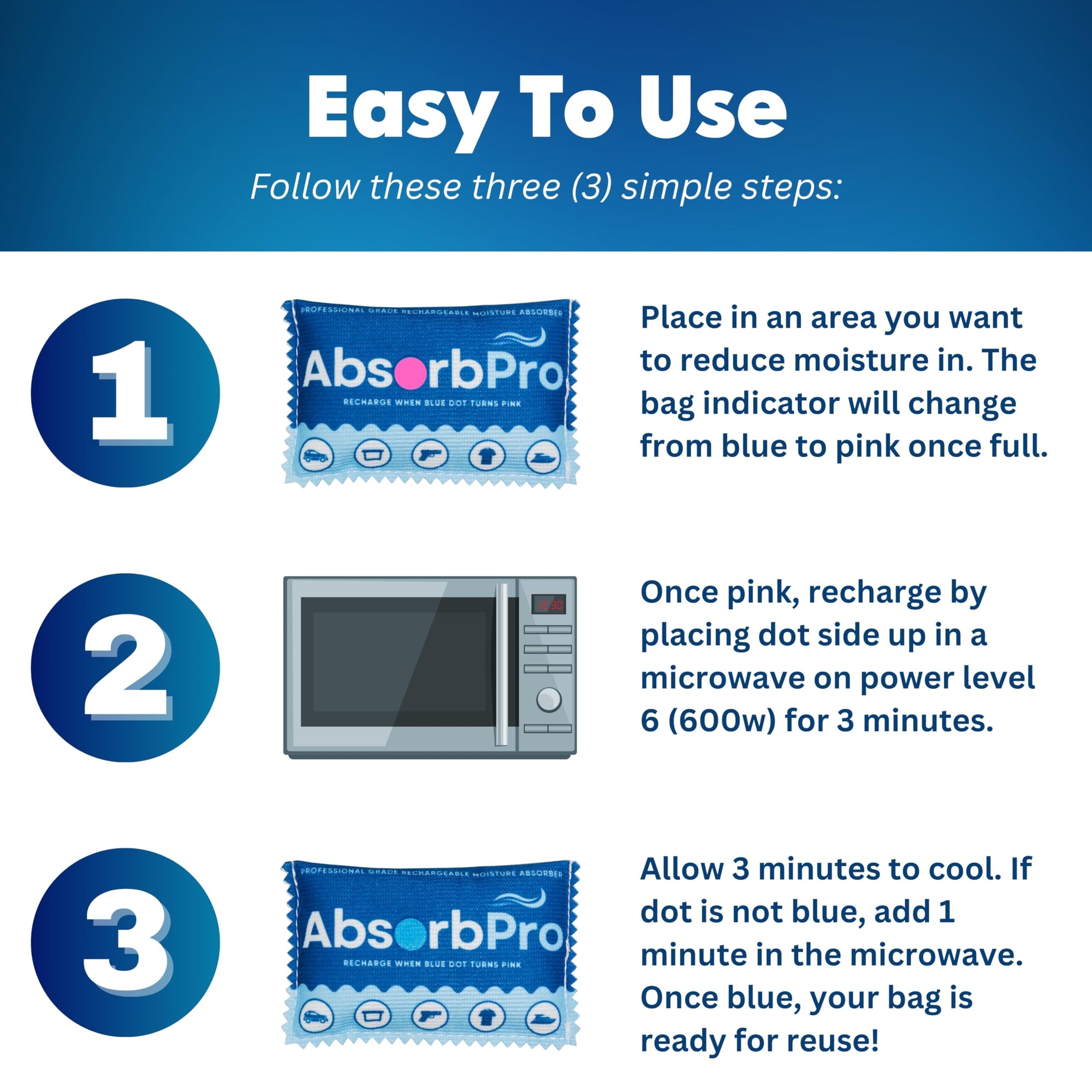 Easy To Use

Follow these three (3) simple steps:

1

PROFESSIONAL GRADE RECHARGEABLE MOISTURE ABSORBER

AbsorbPro

RECHARGE WHEN BLUE DOT TURNS PINK

Place in an area you want to reduce moisture in. The bag indicator will change from blue to pink once full.

2

12:30

Once pink, recharge by placing dot side up in a microwave on power level 6 (600w) for 3 minutes.

3

PROFESSIONAL GRADE RECHARGEABLE MOISTURE ABSORBER

AbsorbPro

RECHARGE WHEN BLUE DOT TURNS PINK

Allow 3 minutes to cool. If dot is not blue, add 1 minute in the microwave. Once blue, your bag is ready for reuse!